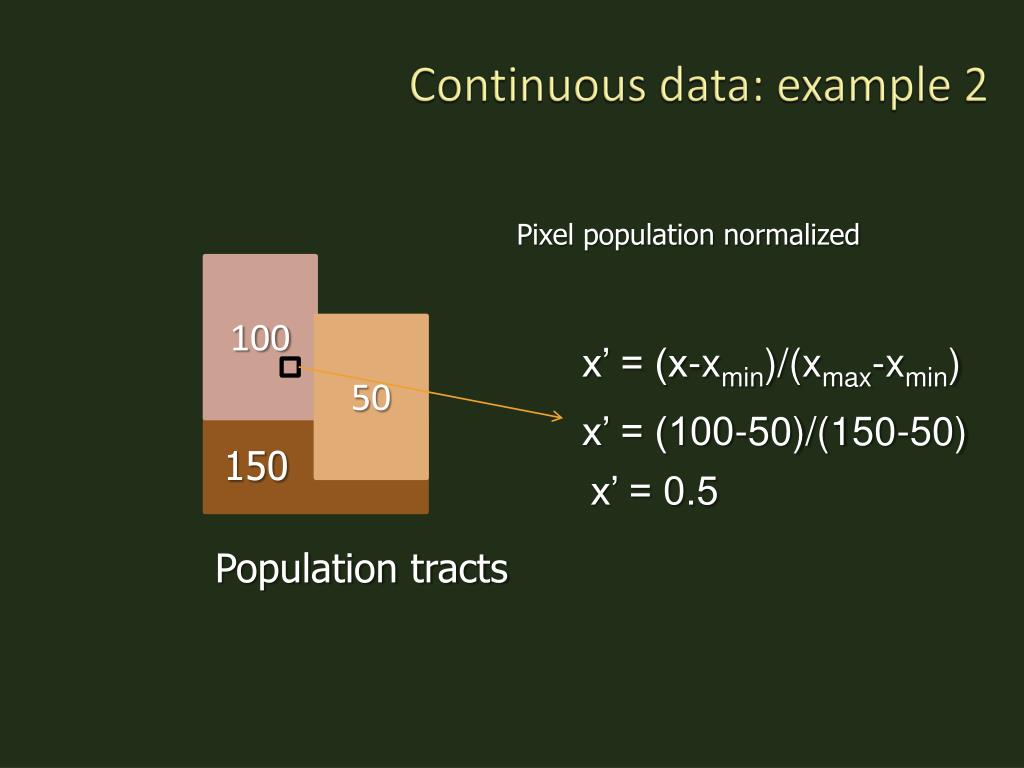 Continuous data: example 2

Pixel population normalized

100

50

150

$x' = (x-x_{min})/(x_{max}-x_{min})$

$x' = (100-50)/(150-50)$

$x' = 0.5$

Population tracts